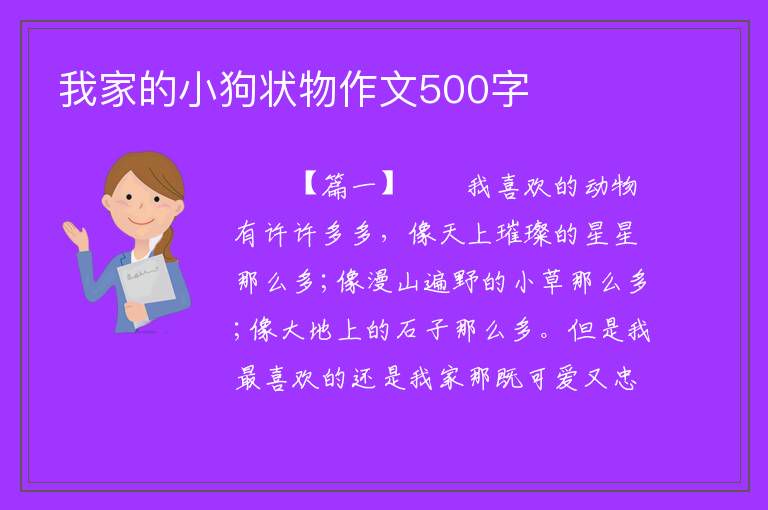 我家的小狗状物作文500字

【篇一】 我喜欢的动物有许许多多，像天上璀璨的星星那么多；像漫山遍野的小草那么多；像大地上的石子那么多。但是我最喜欢的还是我家那既可爱又忠